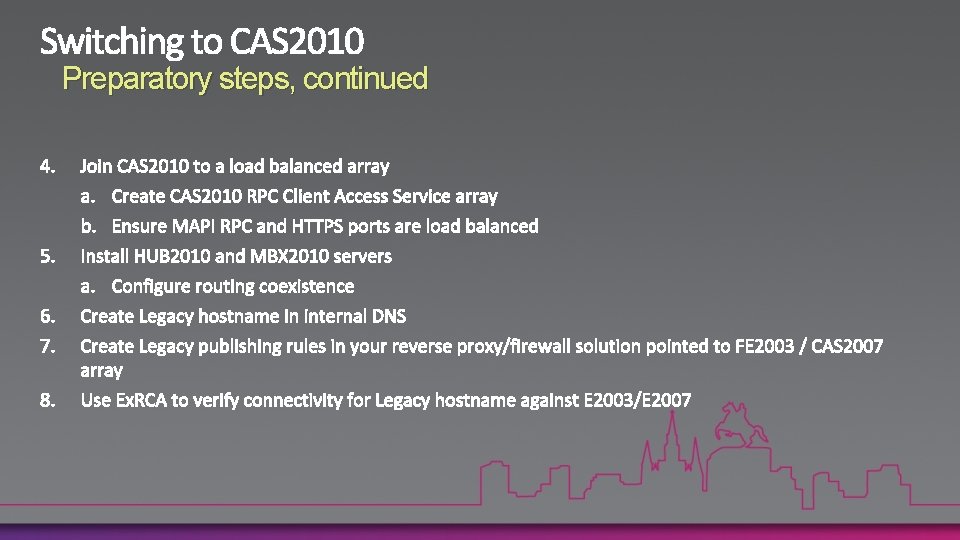 Switching to CAS2010
Preparatory steps, continued

4. Join CAS2010 to a load balanced array
a. Create CAS2010 RPC Client Access Service array
b. Ensure MAPI RPC and HTTPS ports are load balanced
5. Install HUB2010 and MBX2010 servers
a. Configure routing coexistence
6. Create Legacy hostname in internal DNS
7. Create Legacy publishing rules in your reverse proxy/firewall solution pointed to FE2003 / CAS2007 array
8. Use ExRCA to verify connectivity for Legacy hostname against E2003/E2007